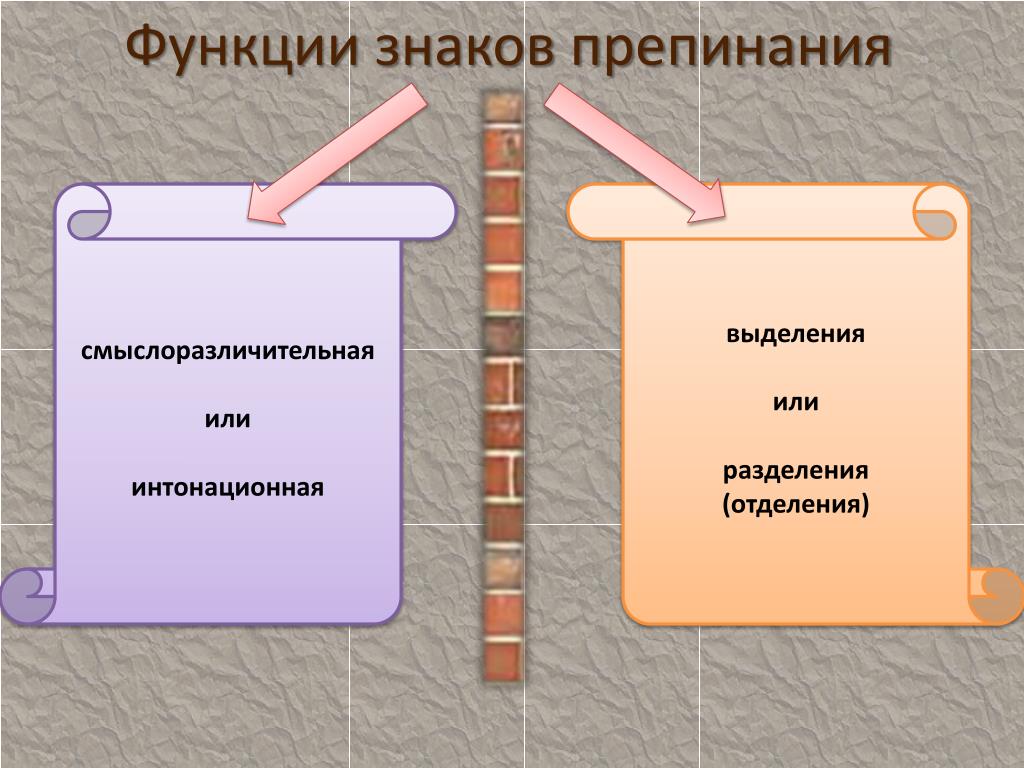 Функции знаков препинания

смыслоразличительная

или

интонационная

выделения

или

разделения
(отделения)